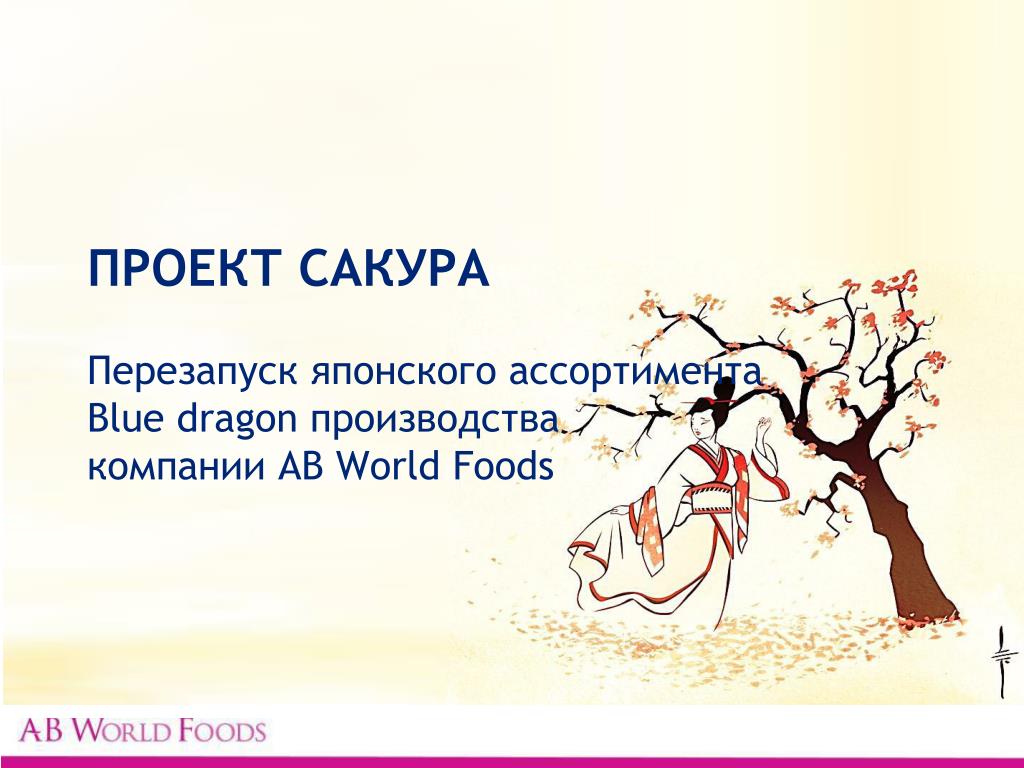 ПРОЕКТ САКУРА

Перезапуск японского ассортимента Blue dragon производства компании AB World Foods

AB WORLD FOODS